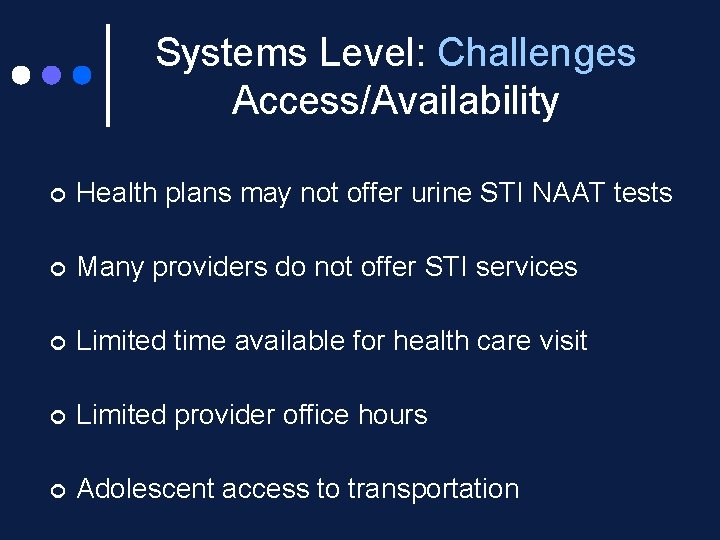 Systems Level: Challenges
Access/Availability

Health plans may not offer urine STI NAAT tests

Many providers do not offer STI services

Limited time available for health care visit

Limited provider office hours

Adolescent access to transportation